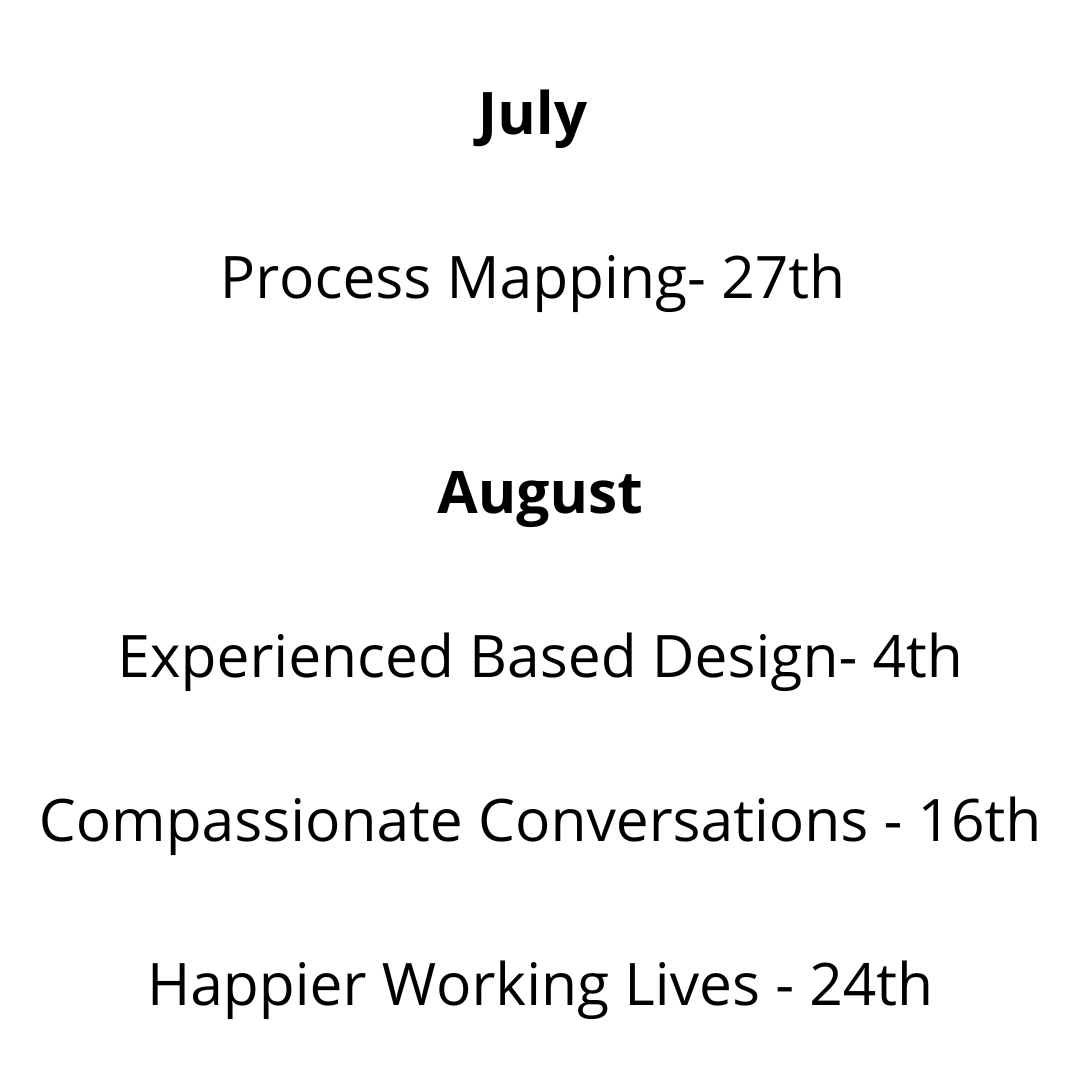 July

Process Mapping- 27th

August

Experienced Based Design- 4th

Compassionate Conversations - 16th

Happier Working Lives - 24th